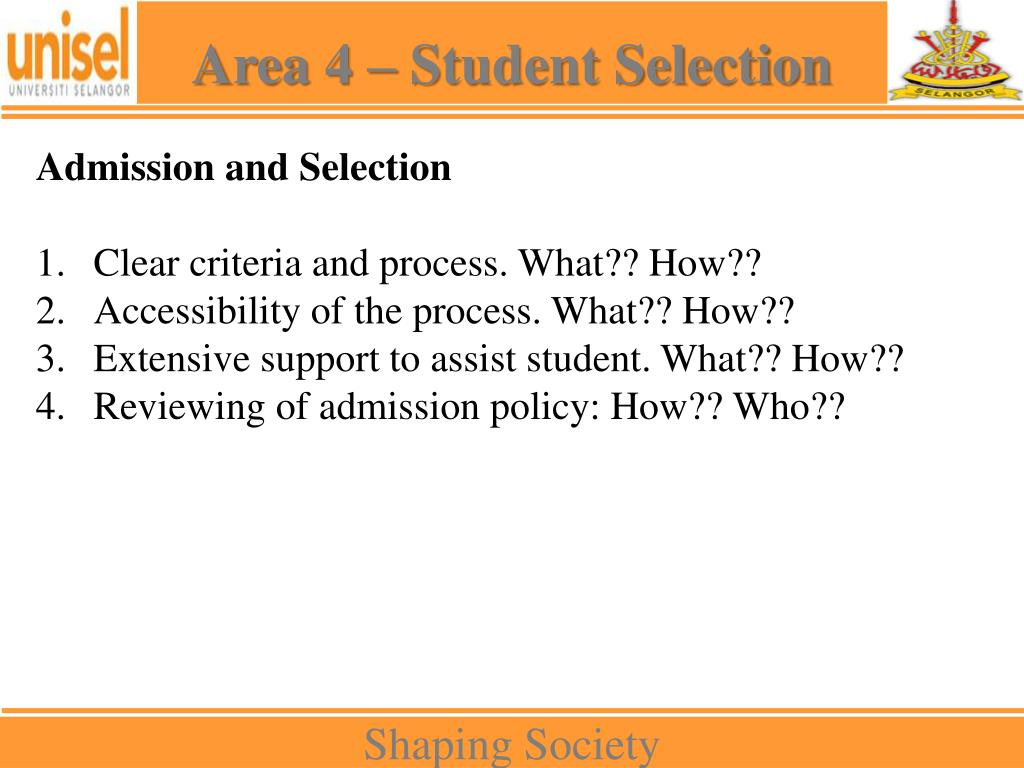 unisel
UNIVERSITI SELANGOR

Area 4 – Student Selection

SELANGOR

Admission and Selection

1. Clear criteria and process. What?? How??
2. Accessibility of the process. What?? How??
3. Extensive support to assist student. What?? How??
4. Reviewing of admission policy: How?? Who??

Shaping Society